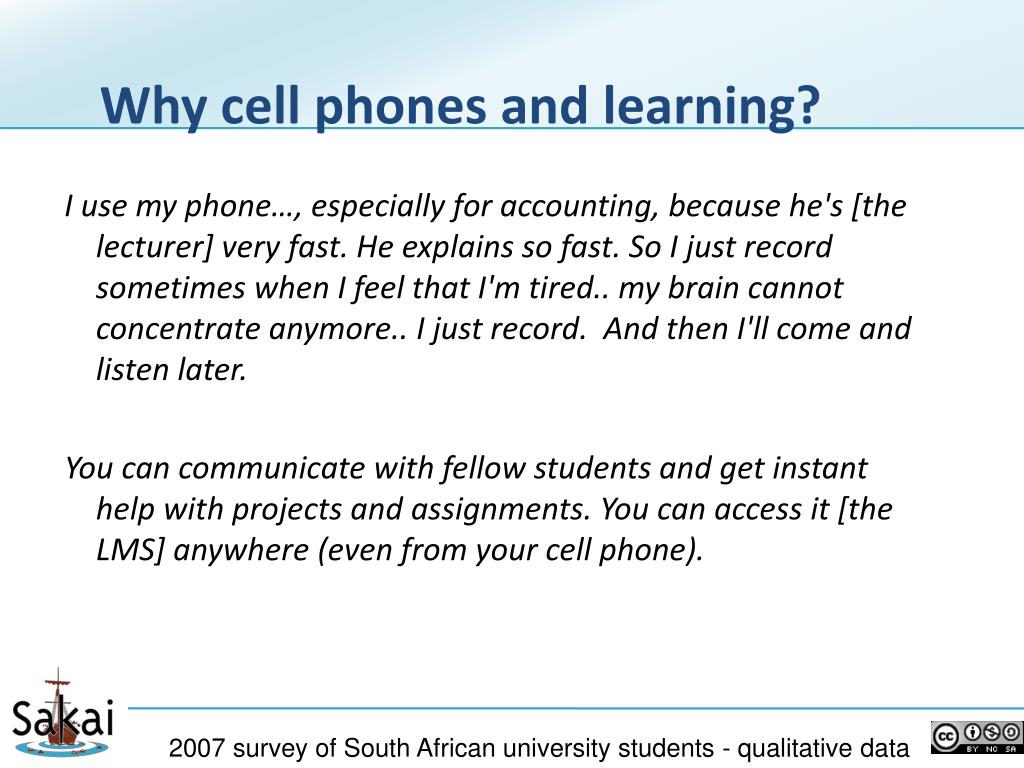 Why cell phones and learning?

I use my phone…, especially for accounting, because he's [the lecturer] very fast. He explains so fast. So I just record sometimes when I feel that I'm tired.. my brain cannot concentrate anymore.. I just record.  And then I'll come and listen later.

You can communicate with fellow students and get instant help with projects and assignments. You can access it [the LMS] anywhere (even from your cell phone).

Sakai

2007 survey of South African university students - qualitative data

cc BY NC SA